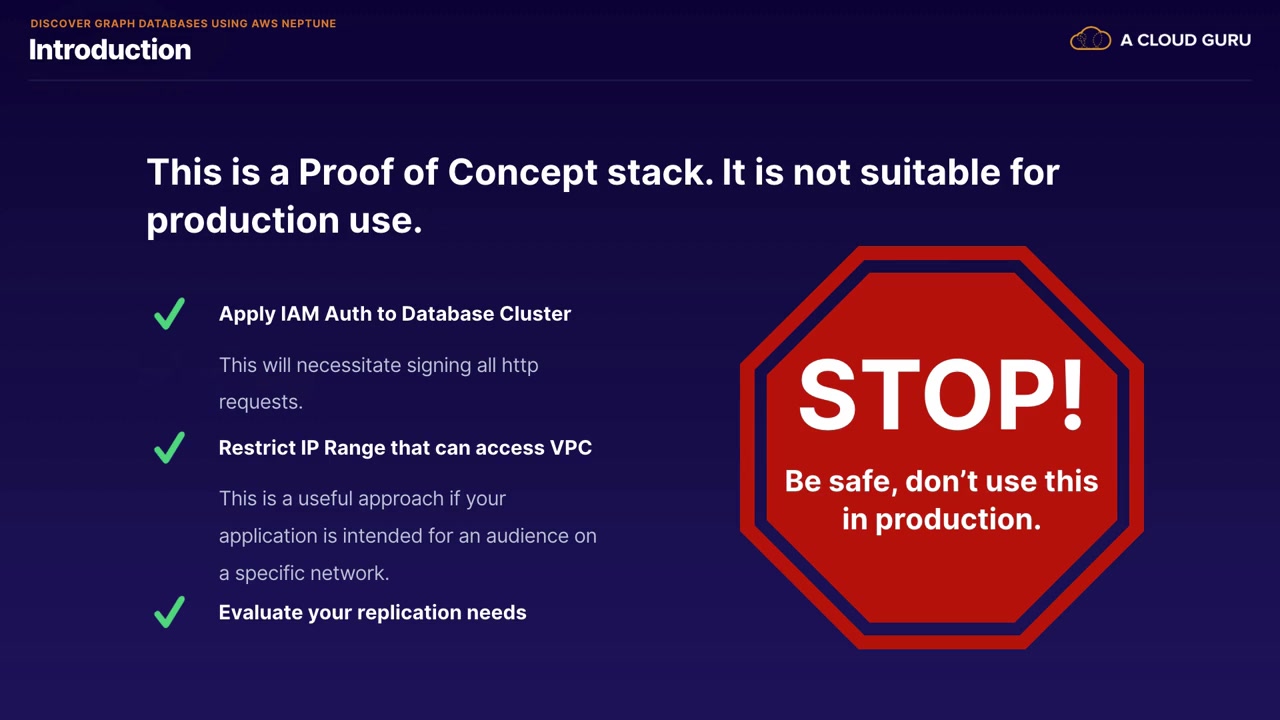 DISCOVER GRAPH DATABASES USING AWS NEPTUNE
Introduction

A CLOUD GURU

This is a Proof of Concept stack. It is not suitable for production use.

Apply IAM Auth to Database Cluster

This will necessitate signing all http requests.

Restrict IP Range that can access VPC

This is a useful approach if your application is intended for an audience on a specific network.

Evaluate your replication needs

STOP!
Be safe, don't use this in production.